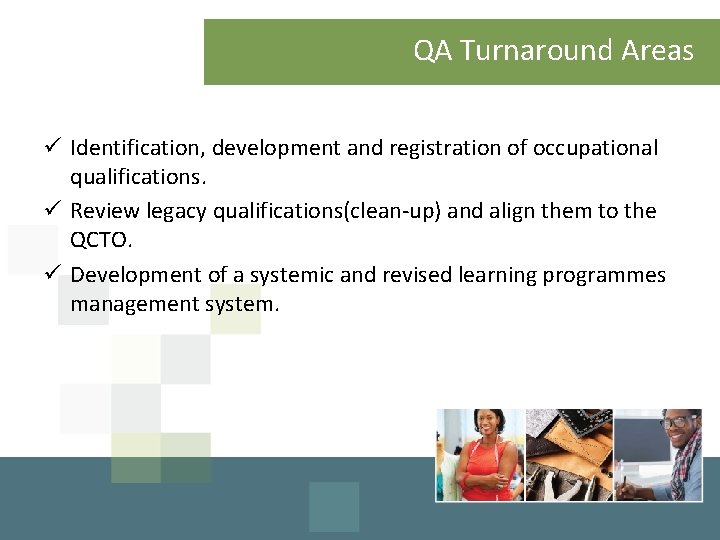 QA Turnaround Areas

✓ Identification, development and registration of occupational qualifications.

✓ Review legacy qualifications(clean-up) and align them to the QCTO.

✓ Development of a systemic and revised learning programmes management system.